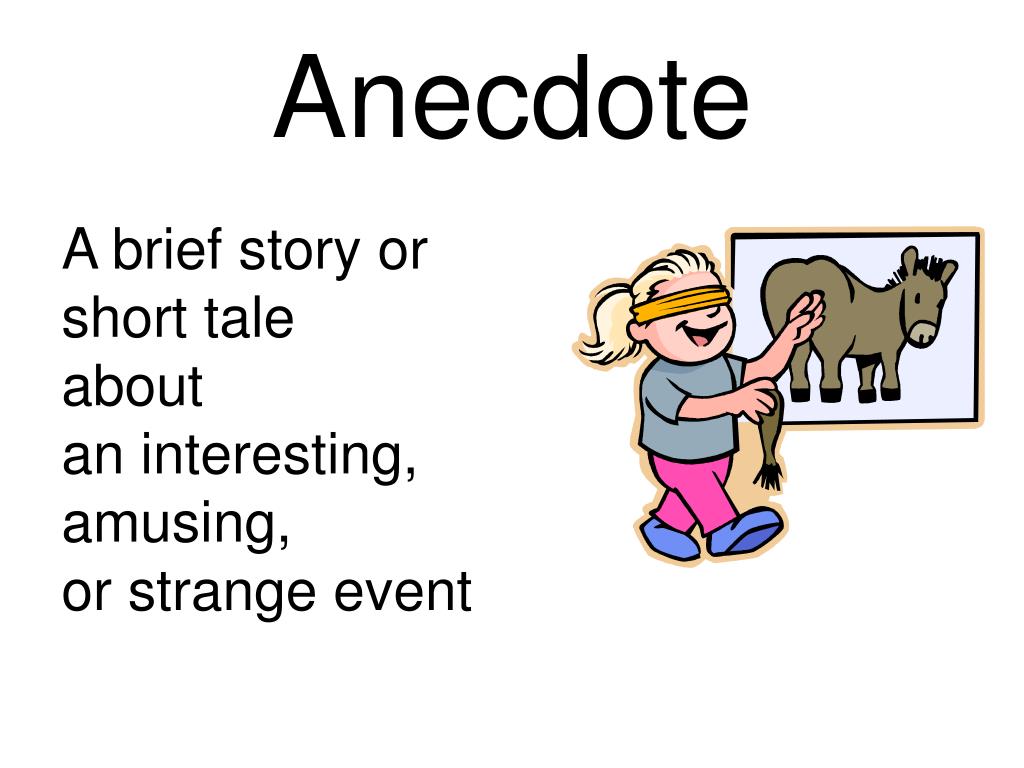 Anecdote

A brief story or short tale about an interesting, amusing, or strange event